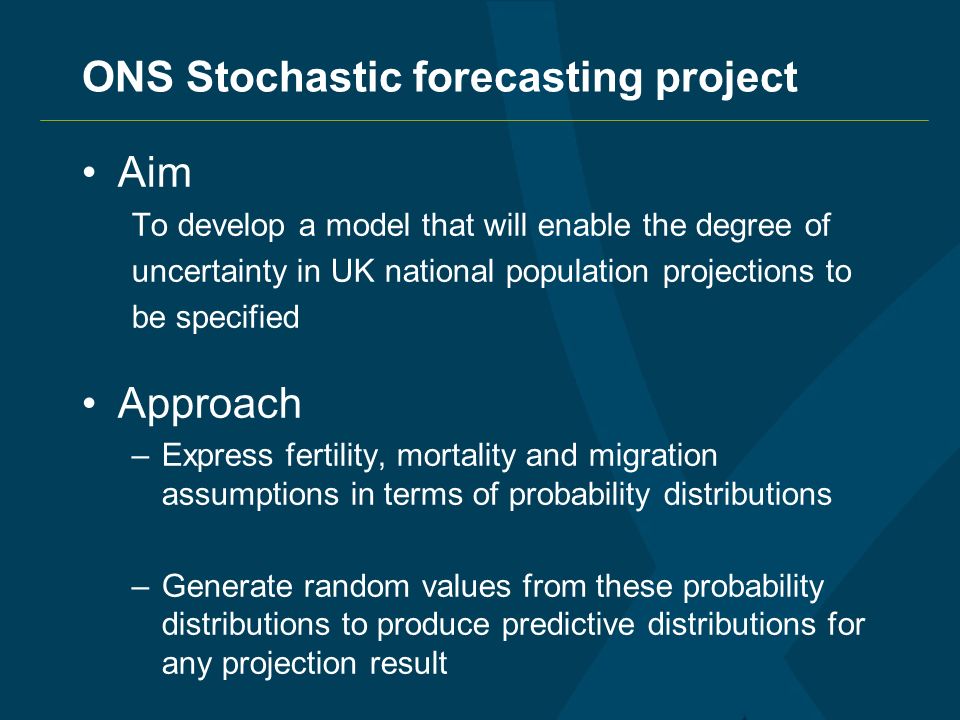 ONS Stochastic forecasting project

• Aim

To develop a model that will enable the degree of uncertainty in UK national population projections to be specified

• Approach

– Express fertility, mortality and migration assumptions in terms of probability distributions

– Generate random values from these probability distributions to produce predictive distributions for any projection result